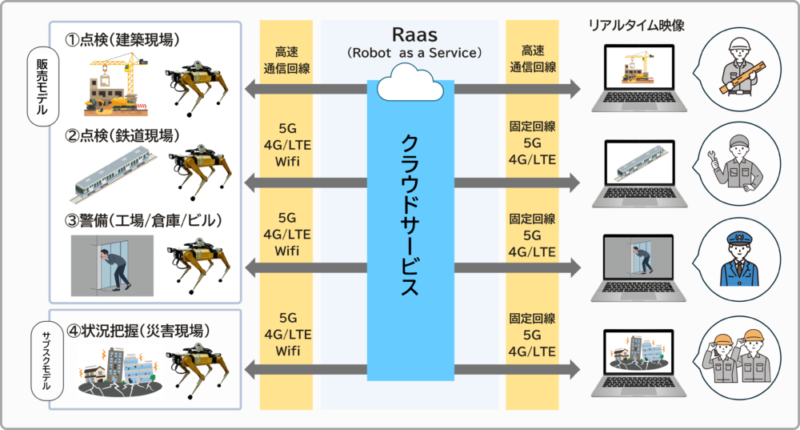 販売モデル

①点検(建築現場)

②点検(鉄道現場)

③警備(工場/倉庫/ビル)

サブスクモデル

④状況把握(災害現場)

高速
通信回線

5G
4G/LTE
Wifi

5G
4G/LTE
Wifi

5G
4G/LTE
Wifi

Raas
(Robot as a Service)

クラウドサービス

高速
通信回線

固定回線
5G
4G/LTE

固定回線
5G
4G/LTE

固定回線
5G
4G/LTE

リアルタイム映像